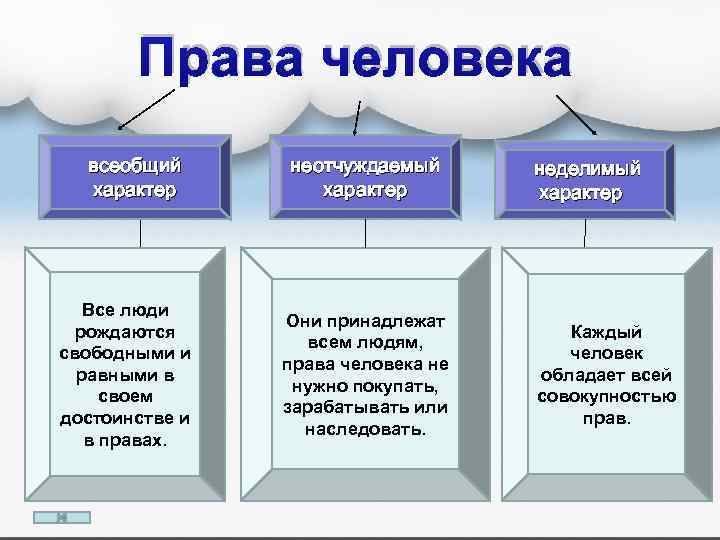 Права человека

всеобщий характер

неотчуждаемый характер

неделимый характер

Все люди рождаются свободными и равными в своем достоинстве и в правах.

Они принадлежат всем людям, права человека не нужно покупать, зарабатывать или наследовать.

Каждый человек обладает всей совокупностью прав.